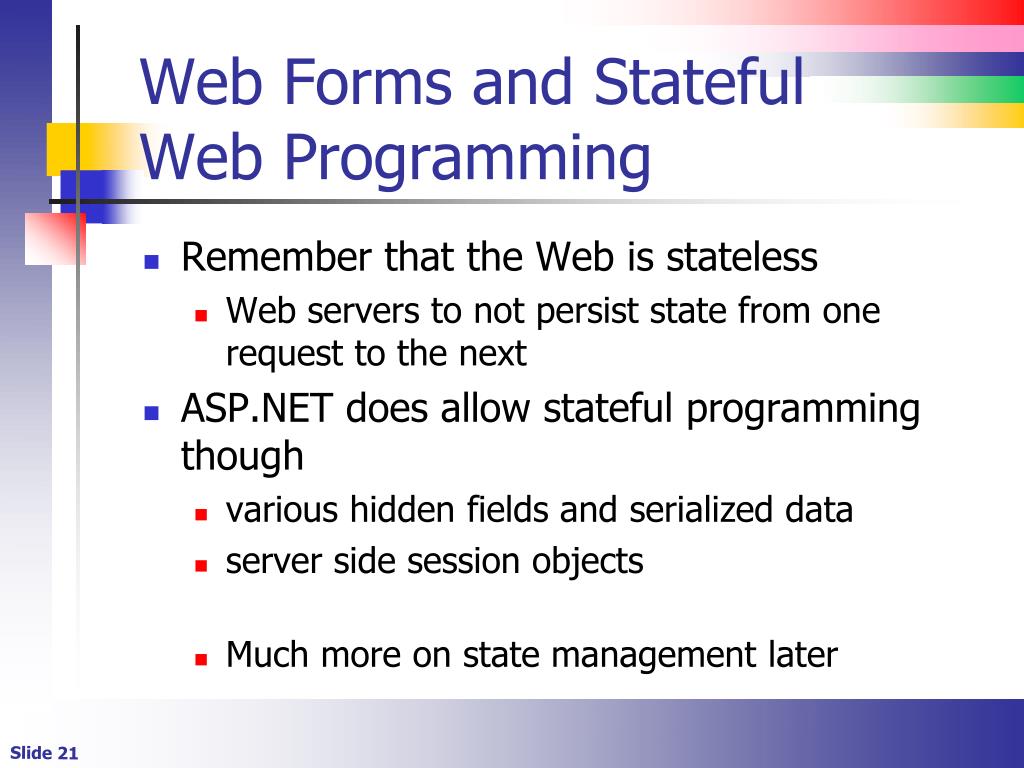 Web Forms and Stateful Web Programming

- Remember that the Web is stateless
  - Web servers to not persist state from one request to the next
- ASP.NET does allow stateful programming though
  - various hidden fields and serialized data
  - server side session objects

  - Much more on state management later

Slide 21